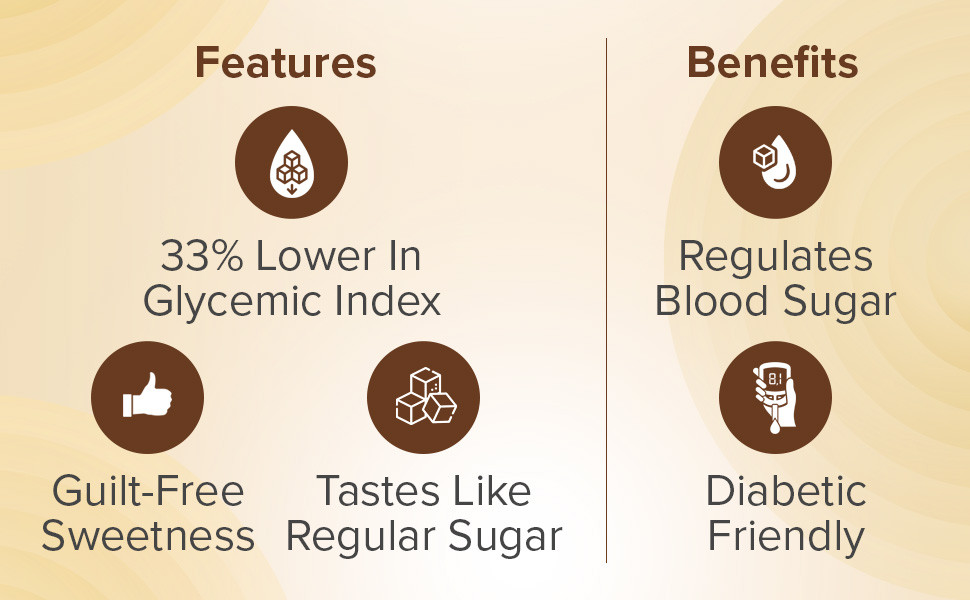 Features

33% Lower In Glycemic Index

Guilt-Free Sweetness

Tastes Like Regular Sugar

Benefits

Regulates Blood Sugar

8.1

Diabetic Friendly